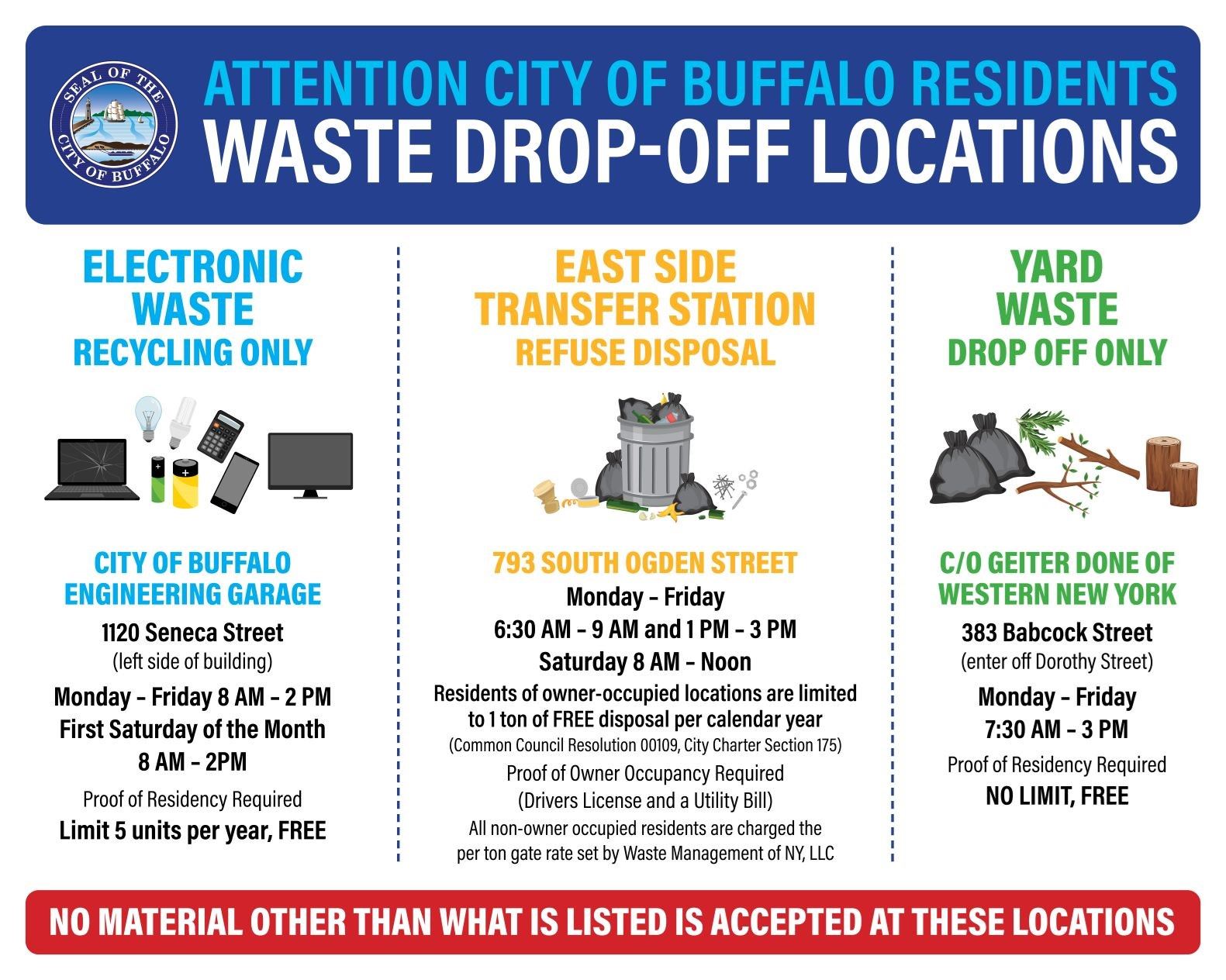 SEAL OF THE CITY OF BUFFALO

ATTENTION CITY OF BUFFALO RESIDENTS
WASTE DROP-OFF LOCATIONS

ELECTRONIC WASTE
RECYCLING ONLY

CITY OF BUFFALO ENGINEERING GARAGE
1120 Seneca Street
(left side of building)
Monday – Friday 8 AM – 2 PM
First Saturday of the Month
8 AM – 2PM
Proof of Residency Required
Limit 5 units per year, FREE

EAST SIDE TRANSFER STATION
REFUSE DISPOSAL

793 SOUTH OGDEN STREET
Monday – Friday
6:30 AM – 9 AM and 1 PM – 3 PM
Saturday 8 AM – Noon
Residents of owner-occupied locations are limited to 1 ton of FREE disposal per calendar year
(Common Council Resolution 00109, City Charter Section 175)
Proof of Owner Occupancy Required
(Drivers License and a Utility Bill)
All non-owner occupied residents are charged the per ton gate rate set by Waste Management of NY, LLC

YARD WASTE
DROP OFF ONLY

C/O GEITER DONE OF WESTERN NEW YORK
383 Babcock Street
(enter off Dorothy Street)
Monday – Friday
7:30 AM – 3 PM
Proof of Residency Required
NO LIMIT, FREE

NO MATERIAL OTHER THAN WHAT IS LISTED IS ACCEPTED AT THESE LOCATIONS